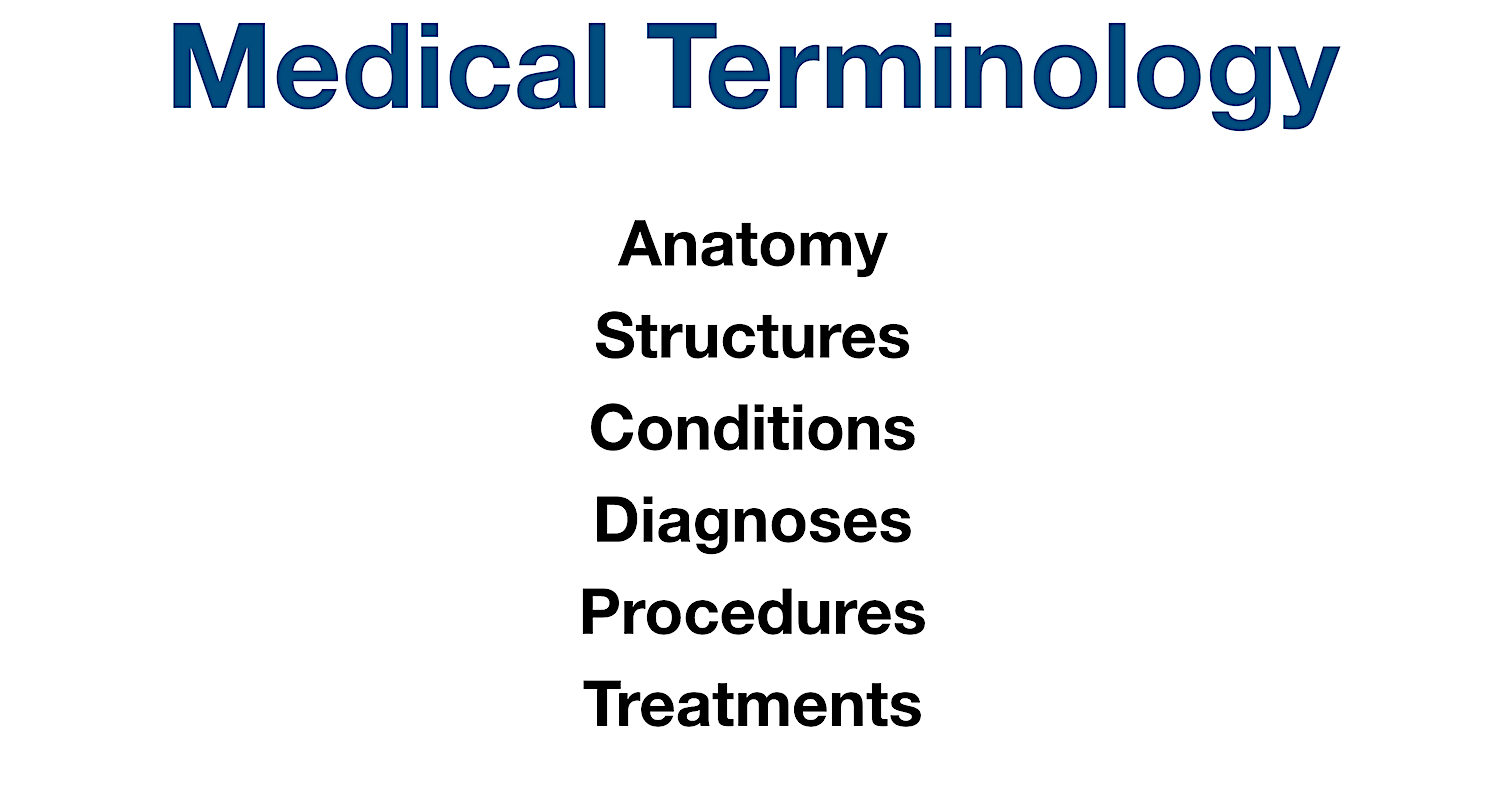 Medical Terminology

Anatomy
Structures
Conditions
Diagnoses
Procedures
Treatments